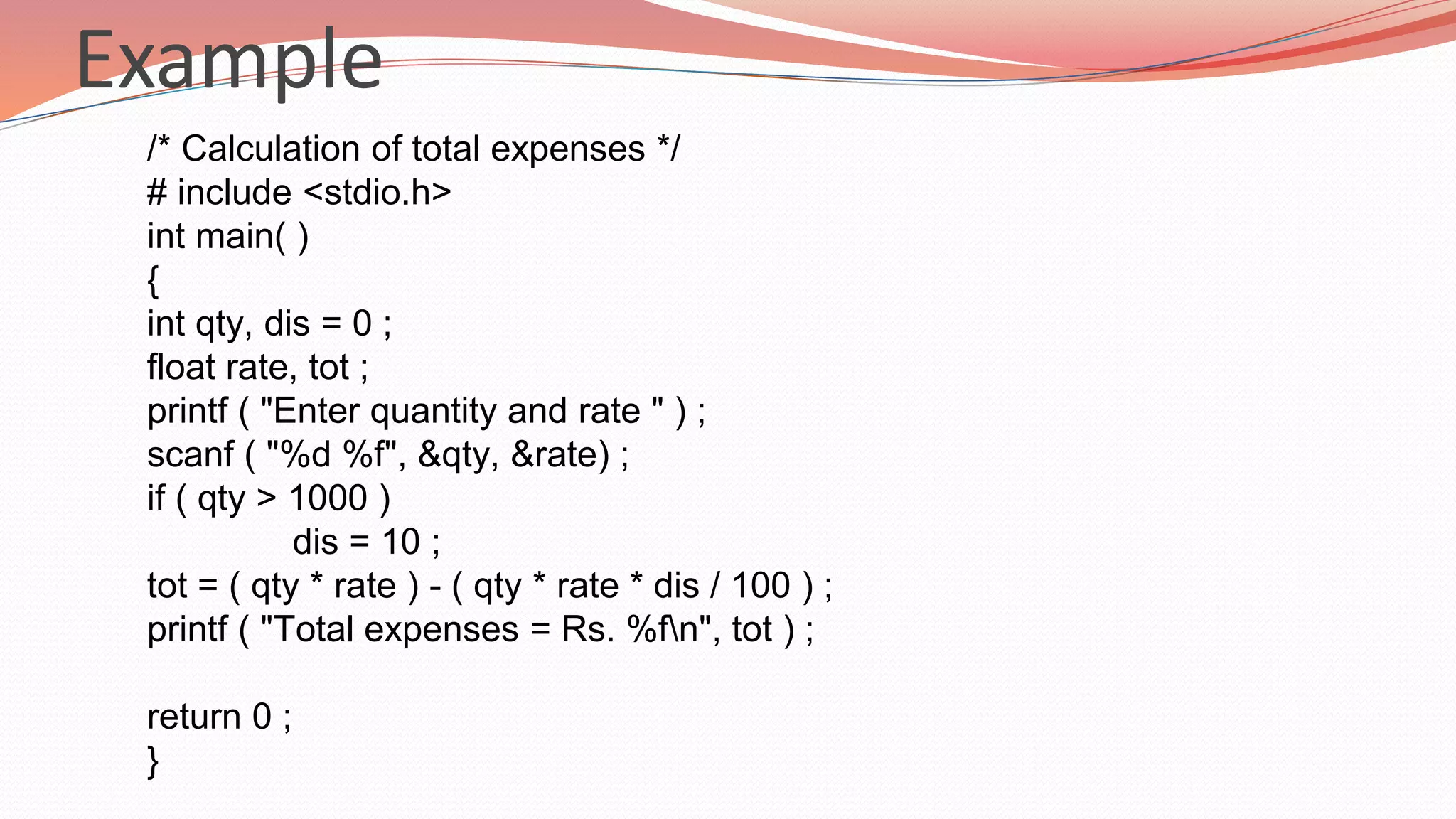 Example

/* Calculation of total expenses */
# include <stdio.h>
int main( )
{
int qty, dis = 0 ;
float rate, tot ;
printf ( "Enter quantity and rate " ) ;
scanf ( "%d %f", &qty, &rate) ;
if ( qty > 1000 )
            dis = 10 ;
tot = ( qty * rate ) - ( qty * rate * dis / 100 ) ;
printf ( "Total expenses = Rs. %f\n", tot ) ;

return 0 ;
}